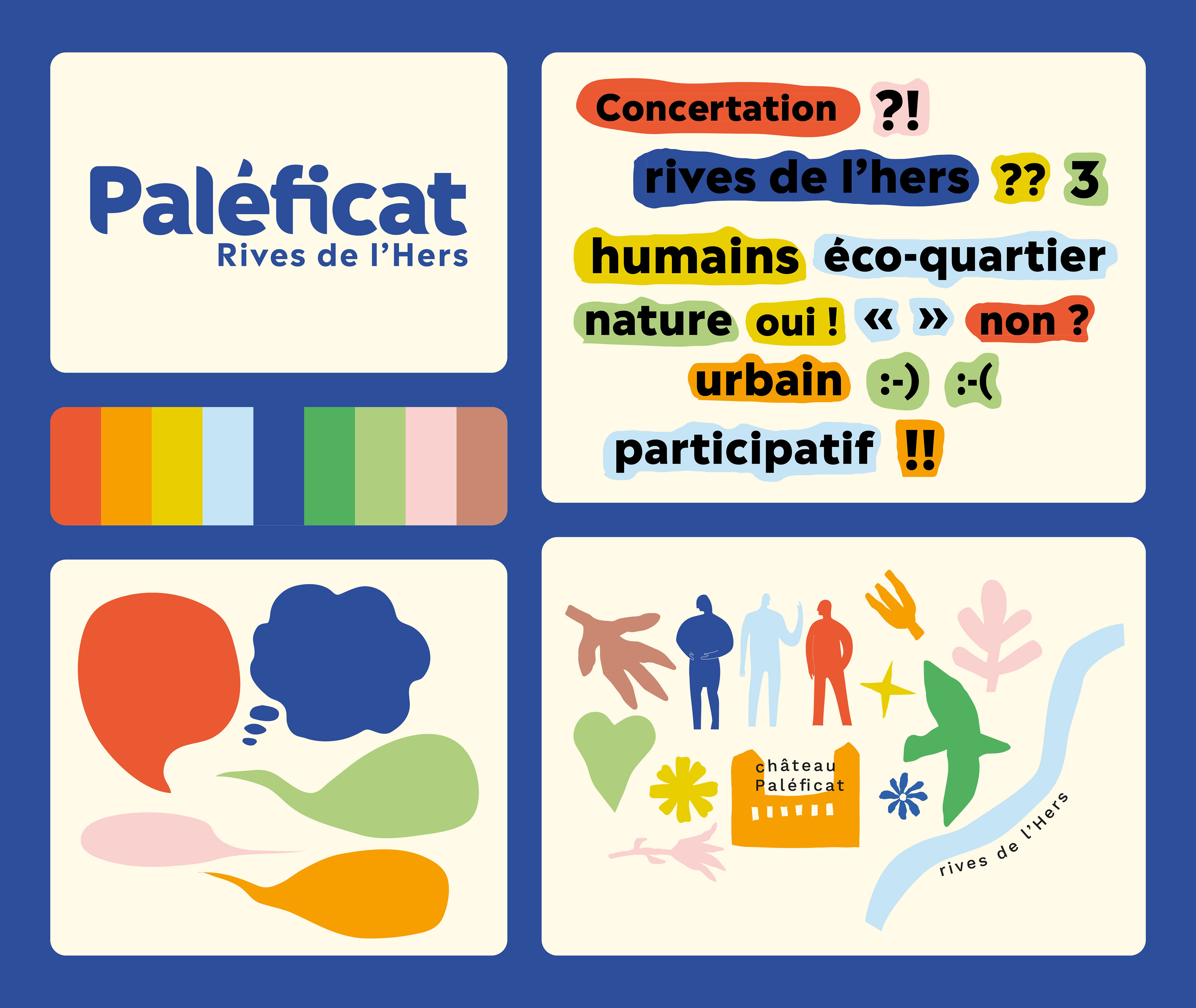 Paléficat
Rives de l'Hers

Concertation ?!
rives de l'hers ?? 3
humains éco-quartier
nature oui ! « » non ?
urbain :-) :-(
participatif !!

château
Paléficat

rives de l'Hers